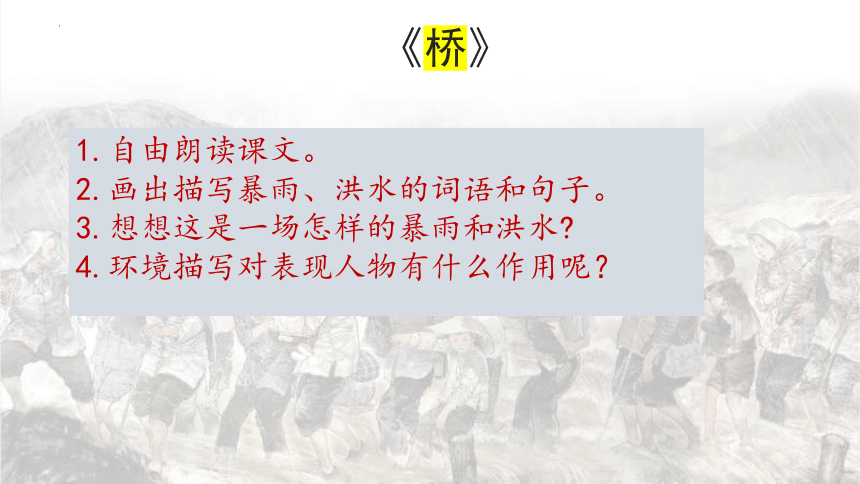 《桥》

1. 自由朗读课文。
2. 画出描写暴雨、洪水的词语和句子。
3. 想想这是一场怎样的暴雨和洪水?
4. 环境描写对表现人物有什么作用呢?